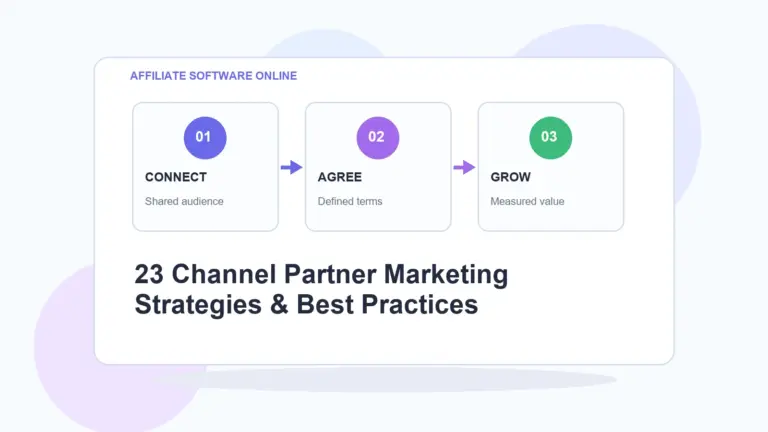 AFFILIATE SOFTWARE ONLINE

01
CONNECT
Shared audience

02
AGREE
Defined terms

03
GROW
Measured value

23 Channel Partner Marketing Strategies & Best Practices